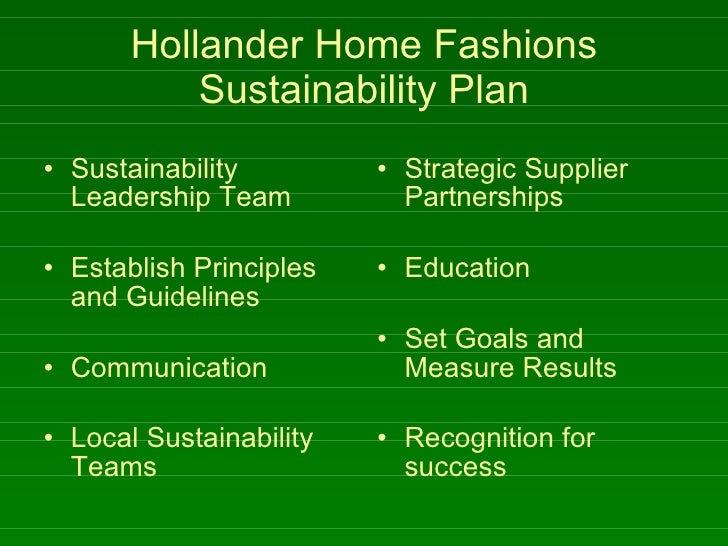 Hollander Home Fashions
Sustainability Plan

• Sustainability Leadership Team

• Establish Principles and Guidelines

• Communication

• Local Sustainability Teams

• Strategic Supplier Partnerships

• Education

• Set Goals and Measure Results

• Recognition for success